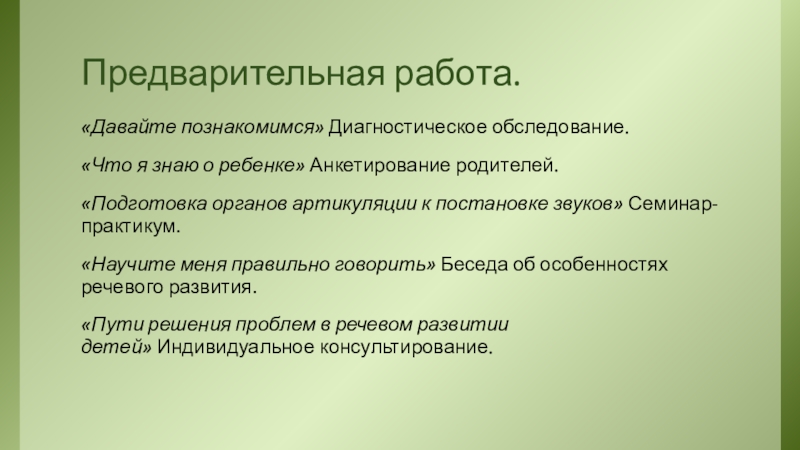 Предварительная работа.

«Давайте познакомимся» Диагностическое обследование.

«Что я знаю о ребенке» Анкетирование родителей.

«Подготовка органов артикуляции к постановке звуков» Семинар-практикум.

«Научите меня правильно говорить» Беседа об особенностях речевого развития.

«Пути решения проблем в речевом развитии детей» Индивидуальное консультирование.